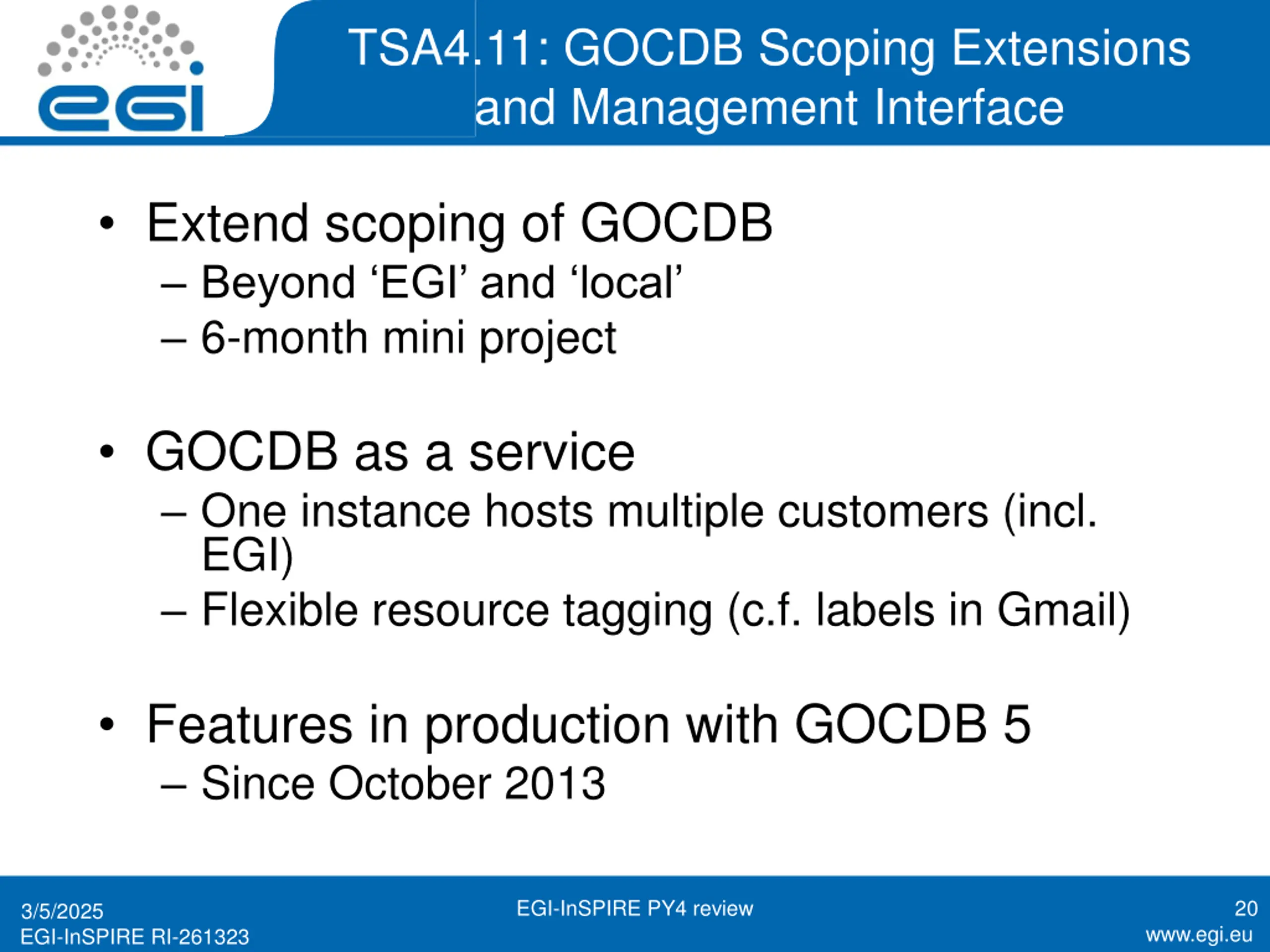 egi

TSA4.11: GOCDB Scoping Extensions and Management Interface

• Extend scoping of GOCDB
– Beyond ‘EGI’ and ‘local’
– 6-month mini project

• GOCDB as a service
– One instance hosts multiple customers (incl. EGI)
– Flexible resource tagging (c.f. labels in Gmail)

• Features in production with GOCDB 5
– Since October 2013

3/5/2025
EGI-InSPIRE RI-261323

EGI-InSPIRE PY4 review

20
www.egi.eu